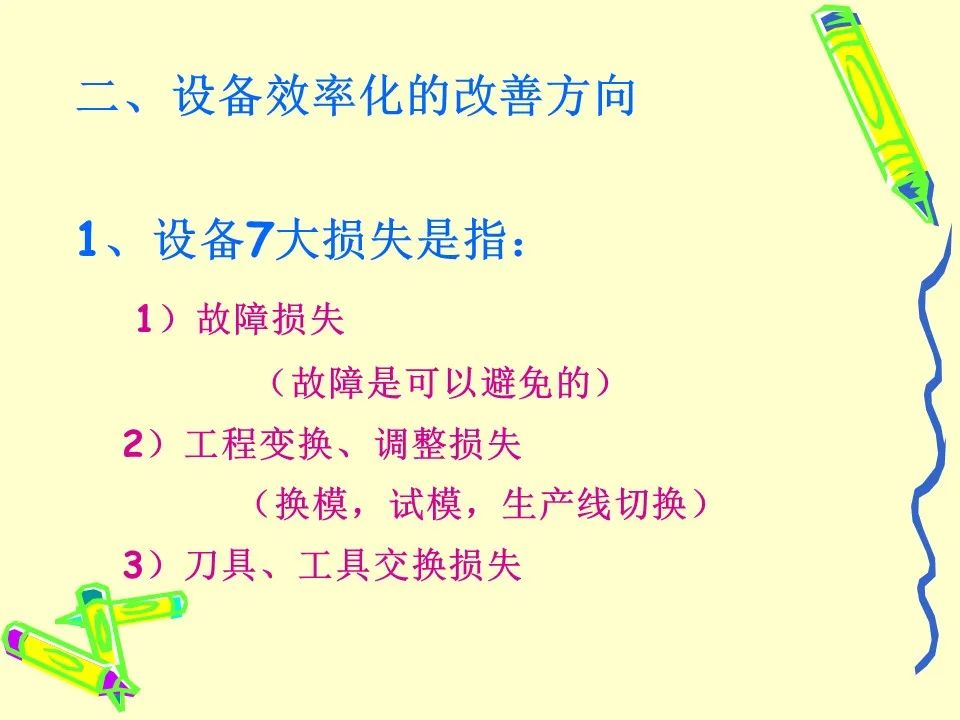 二、设备效率化的改善方向

1、设备7大损失是指：

1）故障损失

（故障是可以避免的）

2）工程变换、调整损失

（换模，试模，生产线切换）

3）刀具、工具交换损失